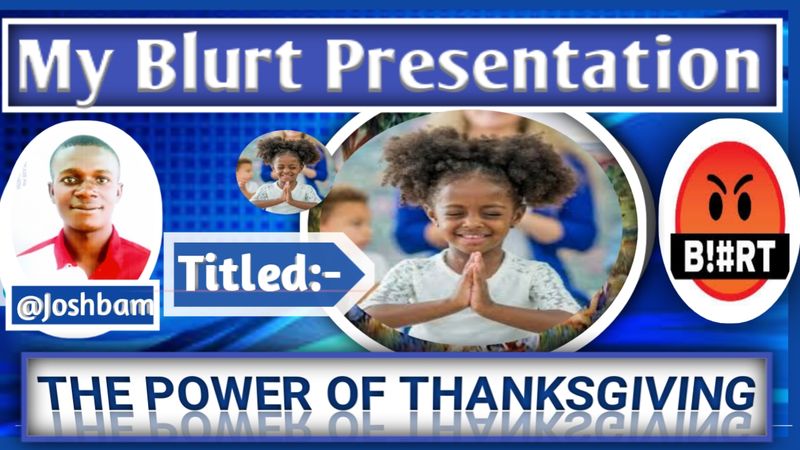 My Blurt Presentation

@Joshbam

Titled:-

B!#RT

THE POWER OF THANKSGIVING